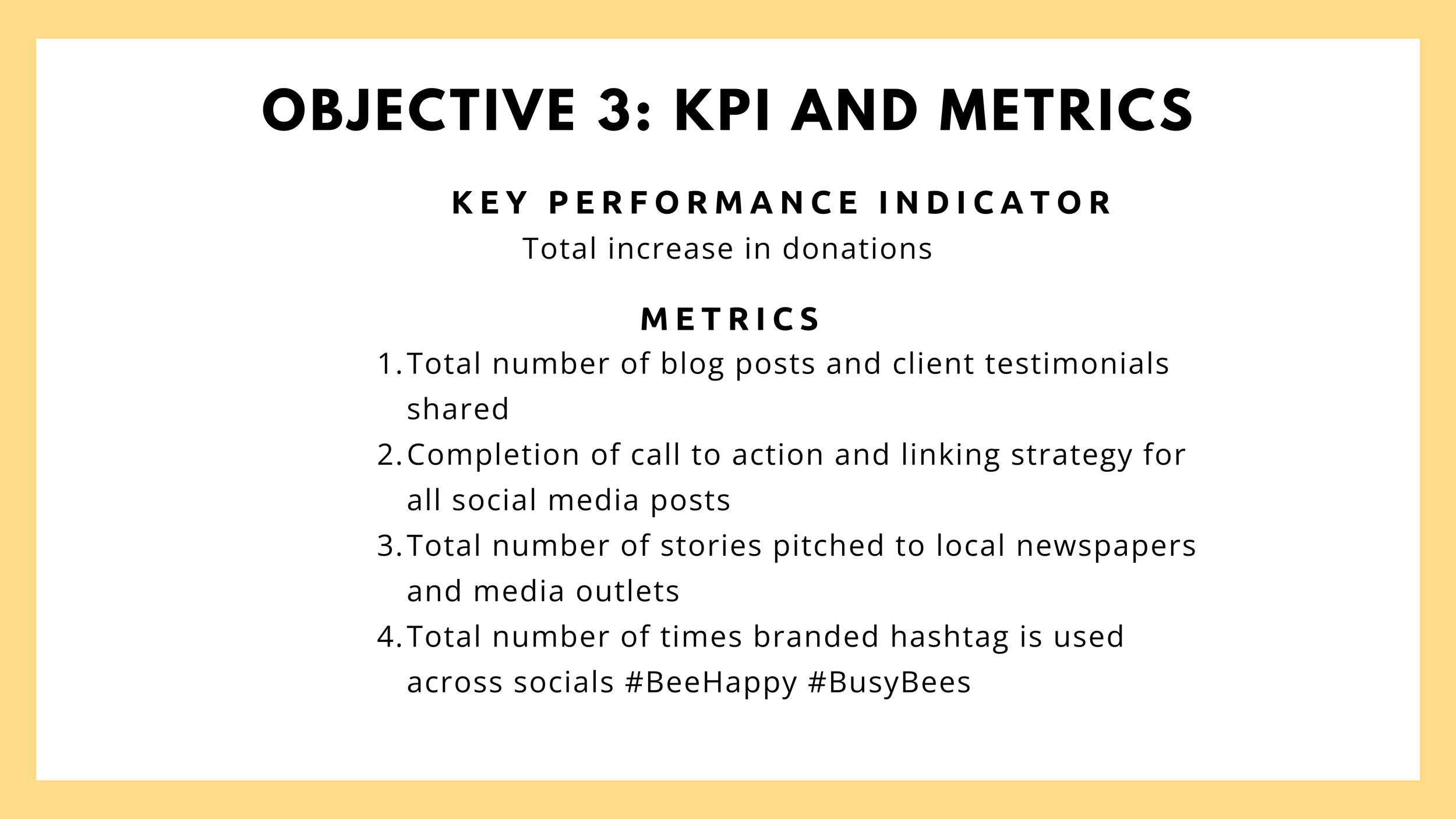 OBJECTIVE 3: KPI AND METRICS

KEY PERFORMANCE INDICATOR

Total increase in donations

METRICS

1. Total number of blog posts and client testimonials shared
2. Completion of call to action and linking strategy for all social media posts
3. Total number of stories pitched to local newspapers and media outlets
4. Total number of times branded hashtag is used across socials #BeeHappy #BusyBees